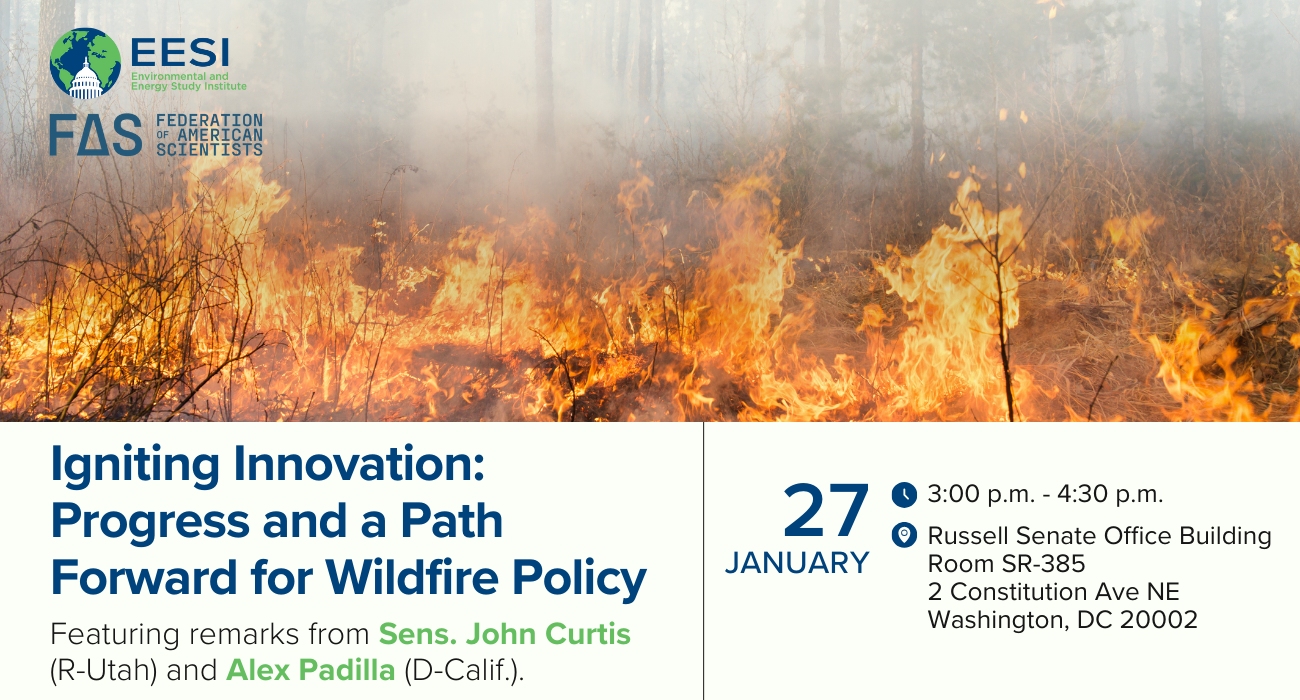 EESI
Environmental and Energy Study Institute

FAS FEDERATION OF AMERICAN SCIENTISTS

Igniting Innovation: Progress and a Path Forward for Wildfire Policy

Featuring remarks from Sens. John Curtis (R-Utah) and Alex Padilla (D-Calif.).

27
JANUARY

3:00 p.m. - 4:30 p.m.

Russell Senate Office Building
Room SR-385
2 Constitution Ave NE
Washington, DC 20002